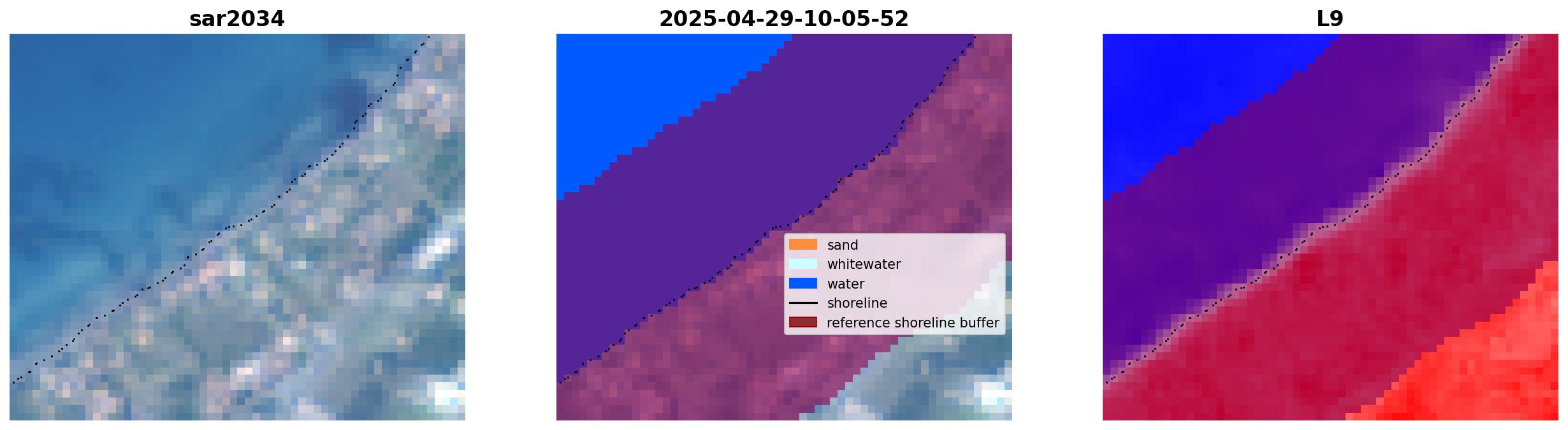 sar2034

2025-04-29-10-05-52

sand
whitewater
water
shoreline
reference shoreline buffer

L9